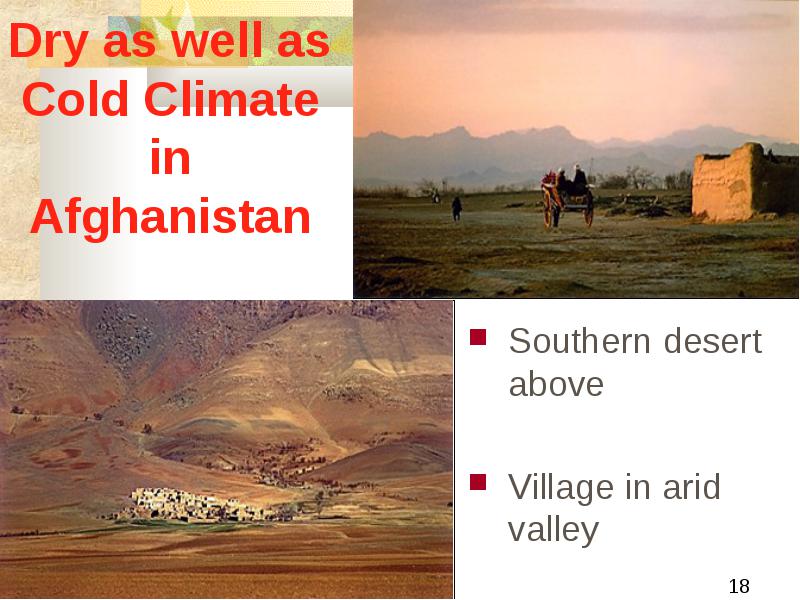 Dry as well as Cold Climate in Afghanistan

Southern desert above

Village in arid valley

18